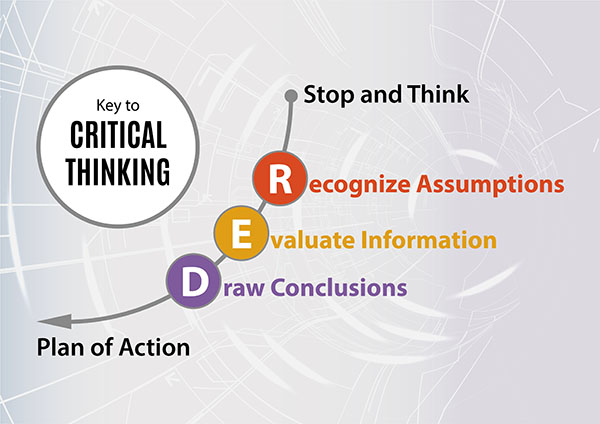 Key to
CRITICAL
THINKING

Stop and Think

Recognize Assumptions

Evaluate Information

Draw Conclusions

Plan of Action